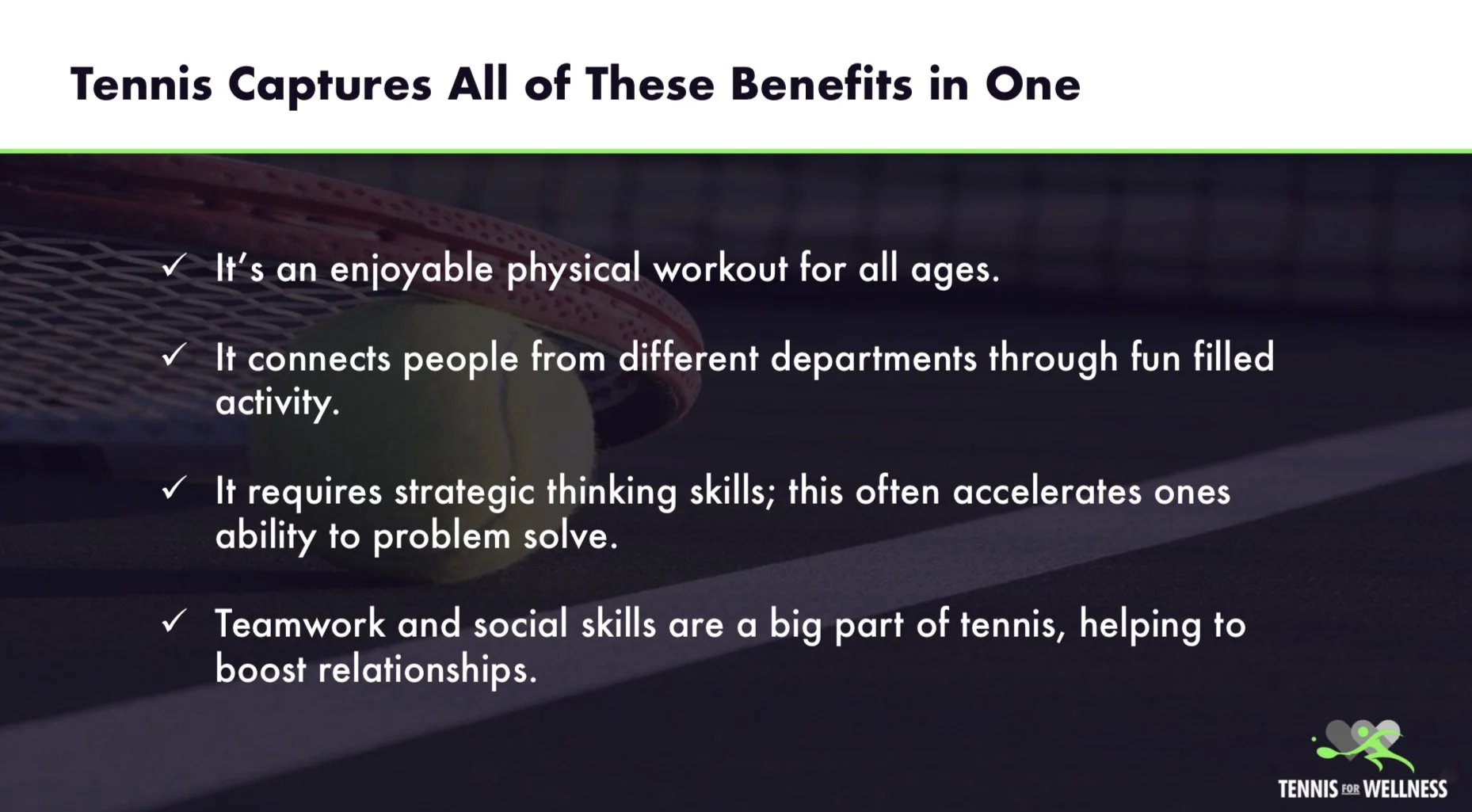 Tennis Captures All of These Benefits in One

✓ It's an enjoyable physical workout for all ages.

✓ It connects people from different departments through fun filled activity.

✓ It requires strategic thinking skills; this often accelerates ones ability to problem solve.

✓ Teamwork and social skills are a big part of tennis, helping to boost relationships.

TENNIS FOR WELLNESS